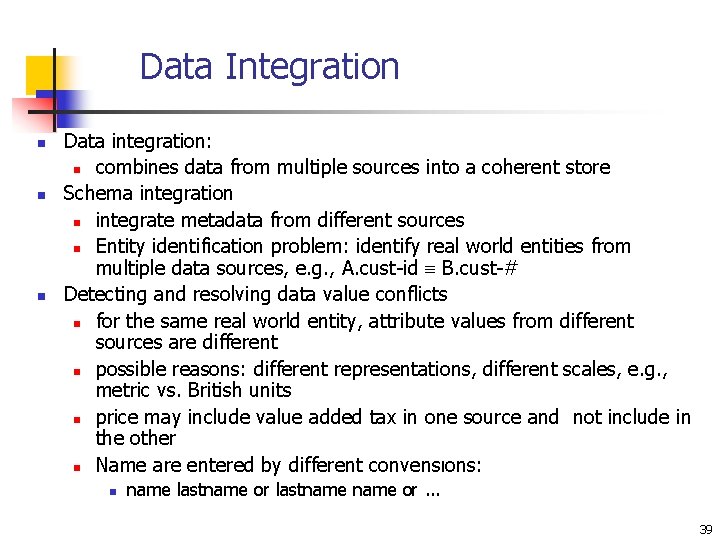 Data Integration

- Data integration:
  - combines data from multiple sources into a coherent store
- Schema integration
  - integrate metadata from different sources
  - Entity identification problem: identify real world entities from multiple data sources, e.g., A.cust-id $\equiv$ B.cust-#
- Detecting and resolving data value conflicts
  - for the same real world entity, attribute values from different sources are different
  - possible reasons: different representations, different scales, e.g., metric vs. British units
  - price may include value added tax in one source and not include in the other
  - Name are entered by different convensions:
    - name lastname or lastname name or ...

39